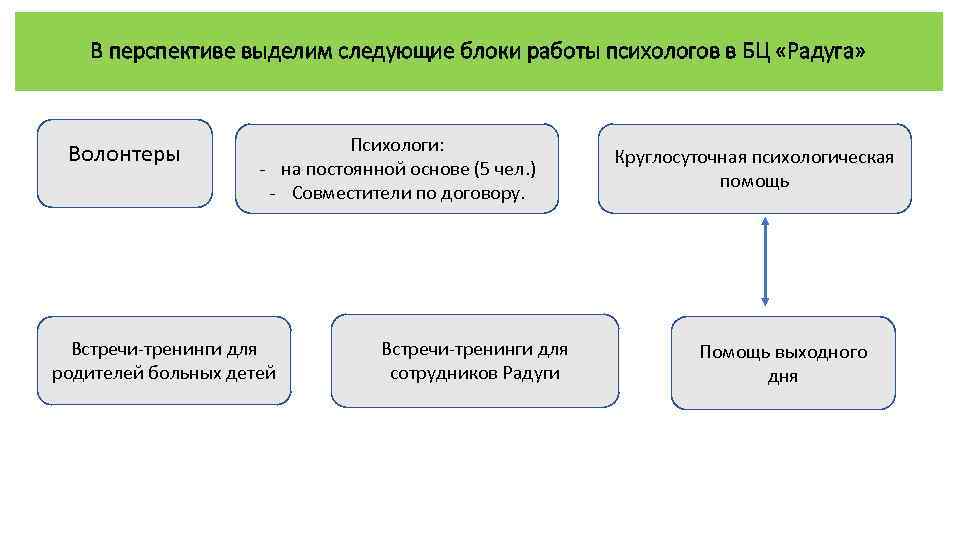 В перспективе выделим следующие блоки работы психологов в БЦ «Радуга»

Волонтеры

Психологи:
- на постоянной основе (5 чел.)
- Совместители по договору.

Круглосуточная психологическая помощь

Встречи-тренинги для родителей больных детей

Встречи-тренинги для сотрудников Радуги

Помощь выходного дня